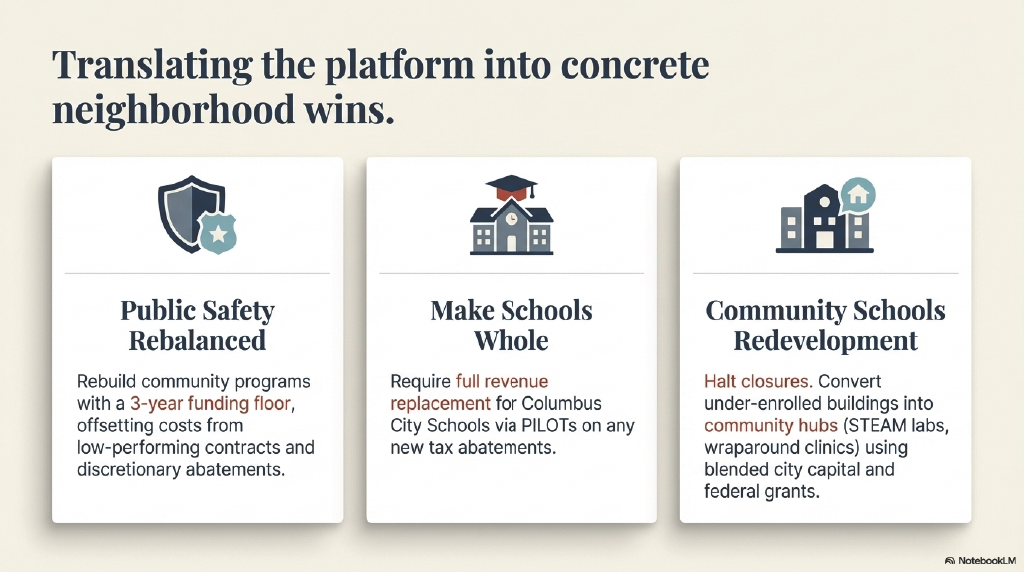 Translating the platform into concrete neighborhood wins.

Public Safety Rebalanced

Rebuild community programs with a 3-year funding floor, offsetting costs from low-performing contracts and discretionary abatements.

Make Schools Whole

Require full revenue replacement for Columbus City Schools via PILOTs on any new tax abatements.

Community Schools Redevelopment

Halt closures. Convert under-enrolled buildings into community hubs (STEAM labs, wraparound clinics) using blended city capital and federal grants.

NotebookLM